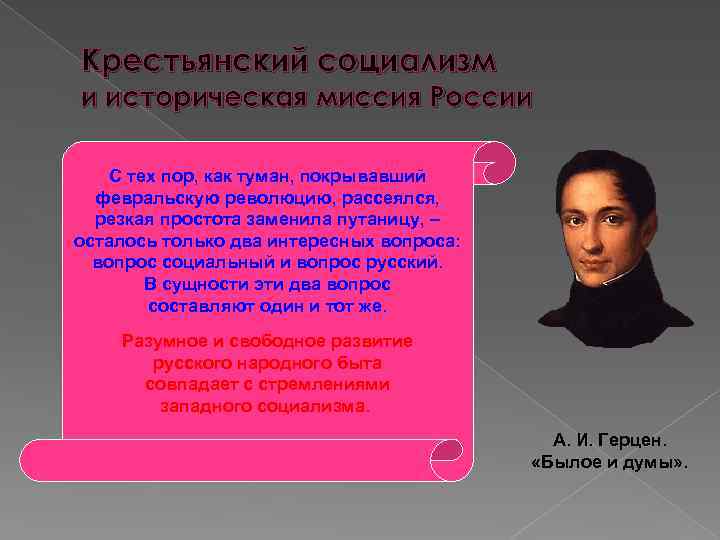 Крестьянский социализм
и историческая миссия России

С тех пор, как туман, покрывавший февральскую революцию, рассеялся, резкая простота заменила путаницу, – осталось только два интересных вопроса: вопрос социальный и вопрос русский. В сущности эти два вопрос составляют один и тот же.

Разумное и свободное развитие русского народного быта совпадает с стремлениями западного социализма.

А. И. Герцен.
«Былое и думы».